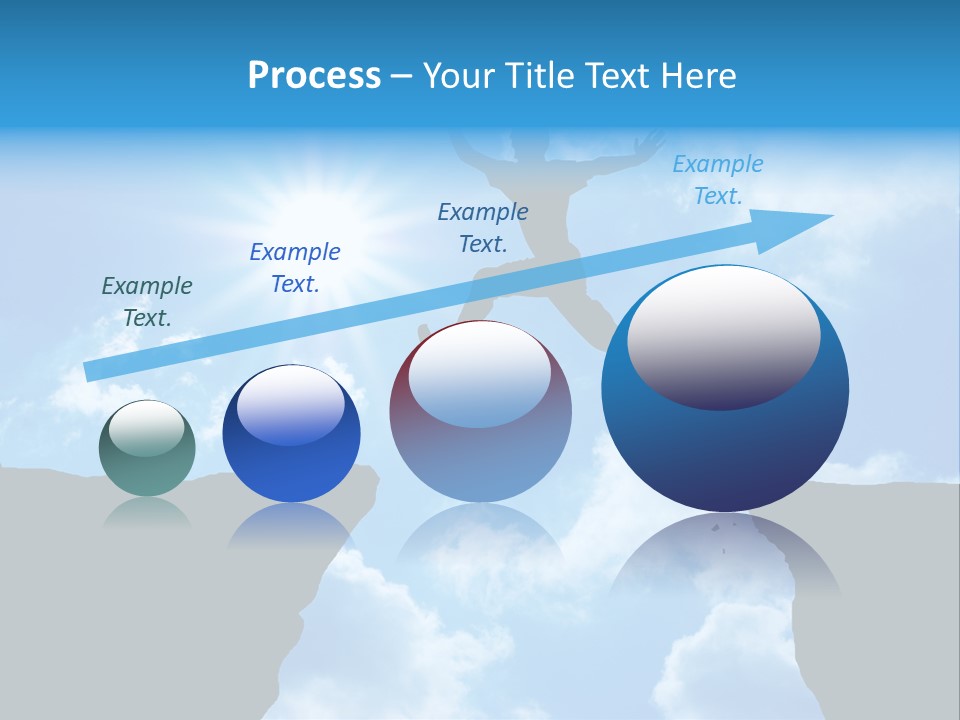 Process – Your Title Text Here

Example Text.

Example Text.

Example Text.

Example Text.